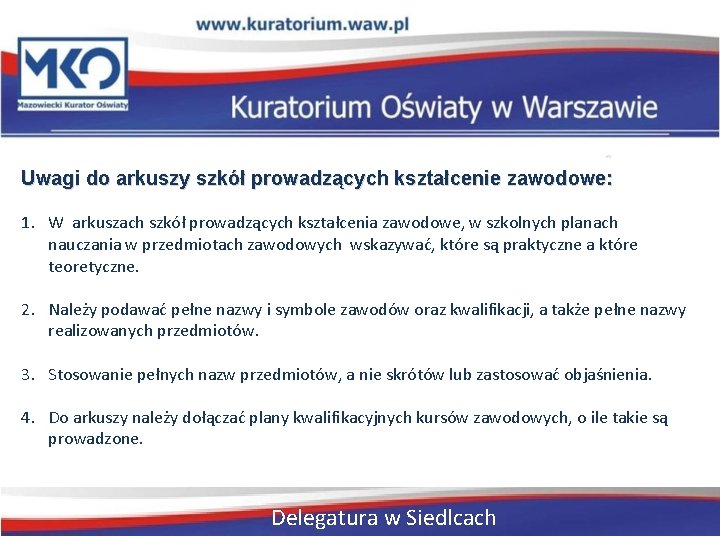 www.kuratorium.waw.pl

MKO
Mazowiecki Kurator Oświaty

Kuratorium Oświaty w Warszawie

Uwagi do arkuszy szkół prowadzących kształcenie zawodowe:

1. W arkuszach szkół prowadzących kształcenia zawodowe, w szkolnych planach nauczania w przedmiotach zawodowych wskazywać, które są praktyczne a które teoretyczne.

2. Należy podawać pełne nazwy i symbole zawodów oraz kwalifikacji, a także pełne nazwy realizowanych przedmiotów.

3. Stosowanie pełnych nazw przedmiotów, a nie skrótów lub zastosować objaśnienia.

4. Do arkuszy należy dołączać plany kwalifikacyjnych kursów zawodowych, o ile takie są prowadzone.

Delegatura w Siedlcach